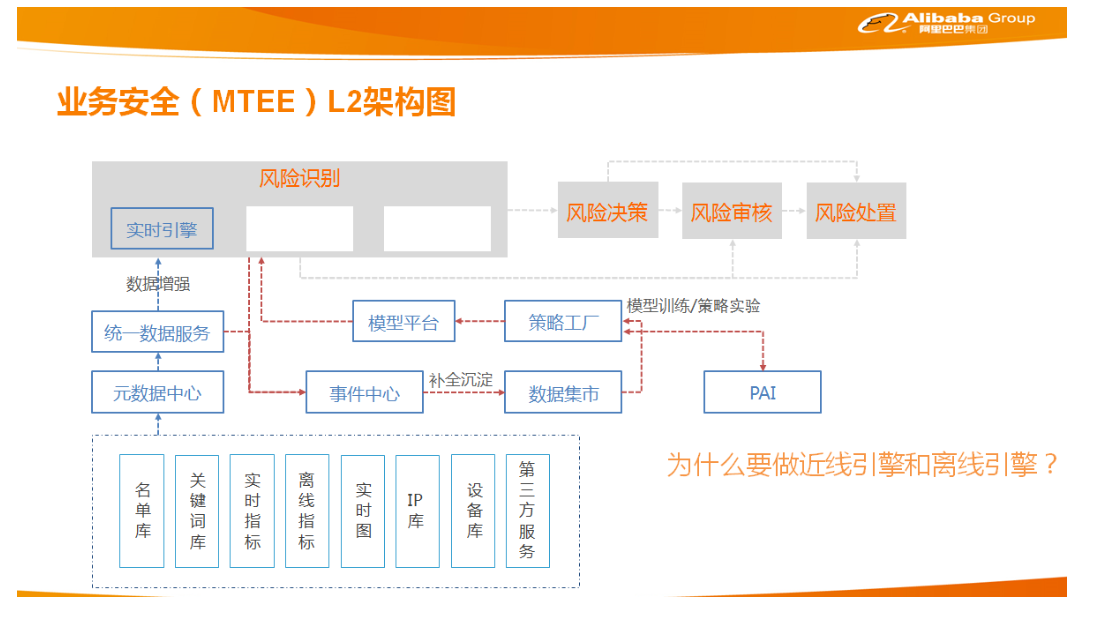 Alibaba Group
阿里巴巴集团

业务安全（MTEE）L2架构图

风险识别

实时引擎

风险决策

风险审核

风险处置

数据增强

统一数据服务

模型平台

策略工厂

模型训练/策略实验

元数据中心

事件中心

补全沉淀

数据集市

PAI

名单库

关键词库

实时指标

离线指标

实时图

IP库

设备库

第三方服务

为什么要做近线引擎和离线引擎？